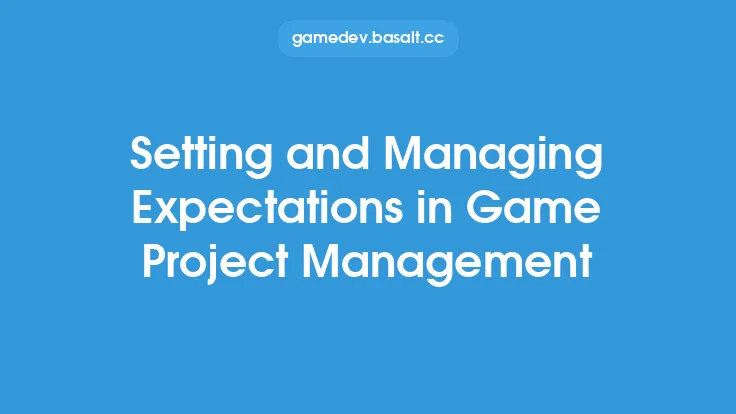 gamedev.basalt.cc

Setting and Managing Expectations in Game Project Management